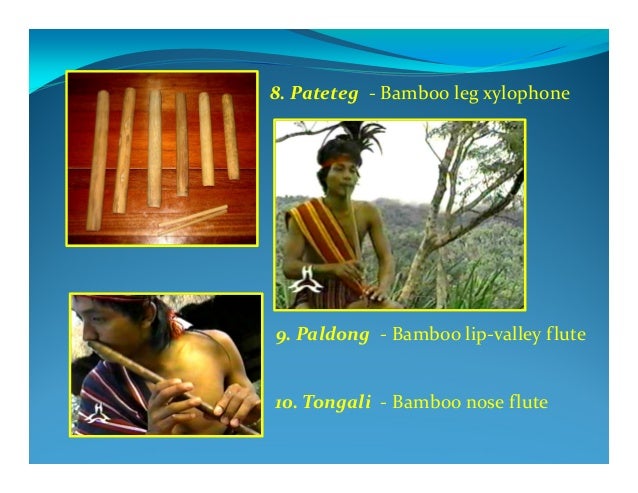 8. Pateteg - Bamboo leg xylophone

9. Paldong - Bamboo lip-valley flute

10. Tongali - Bamboo nose flute